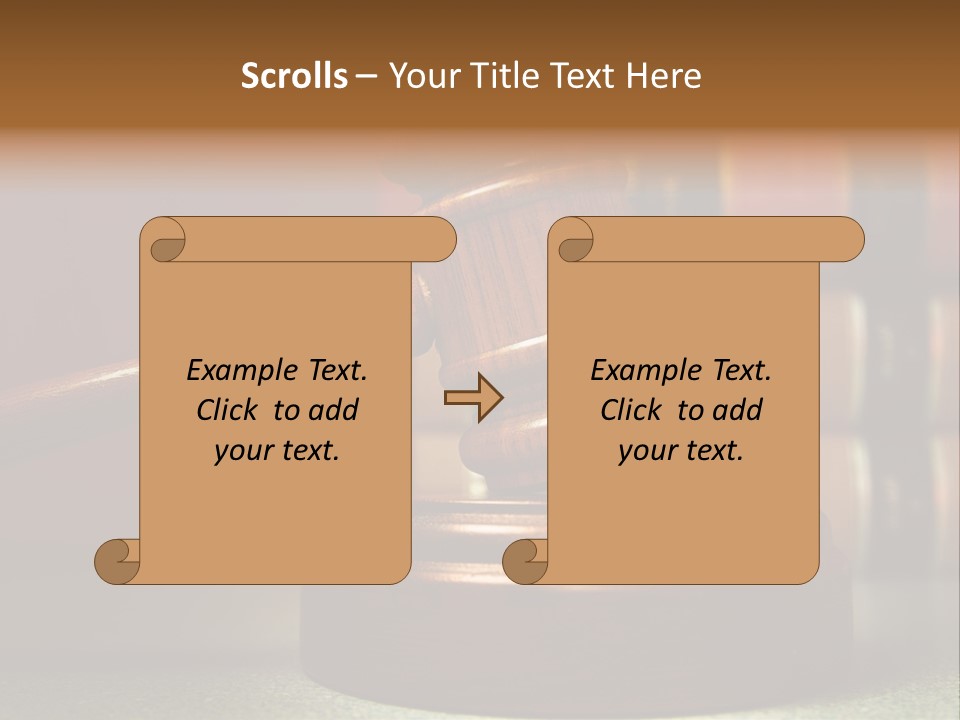 Scrolls – Your Title Text Here

Example Text. Click to add your text.

Example Text. Click to add your text.